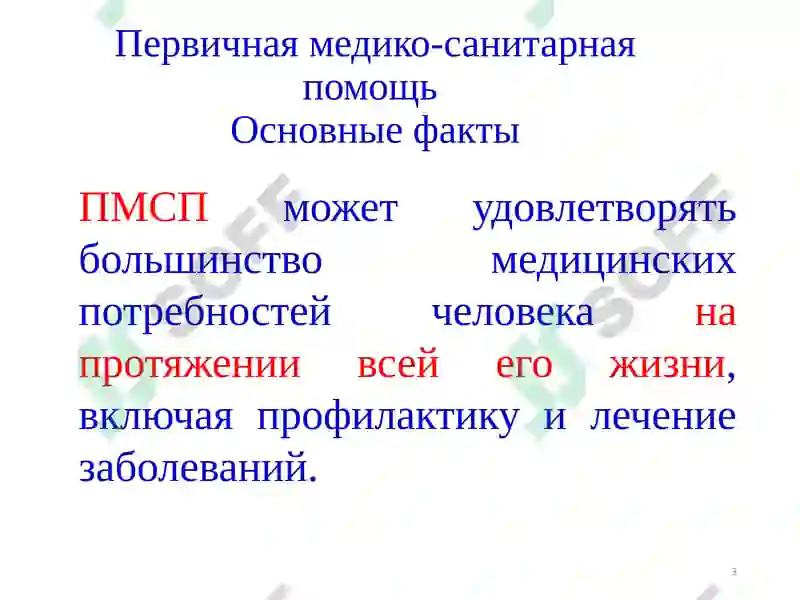 Первичная медико-санитарная помощь
Основные факты

ПМСП может удовлетворять большинство медицинских потребностей человека на протяжении всей его жизни, включая профилактику и лечение заболеваний.

3